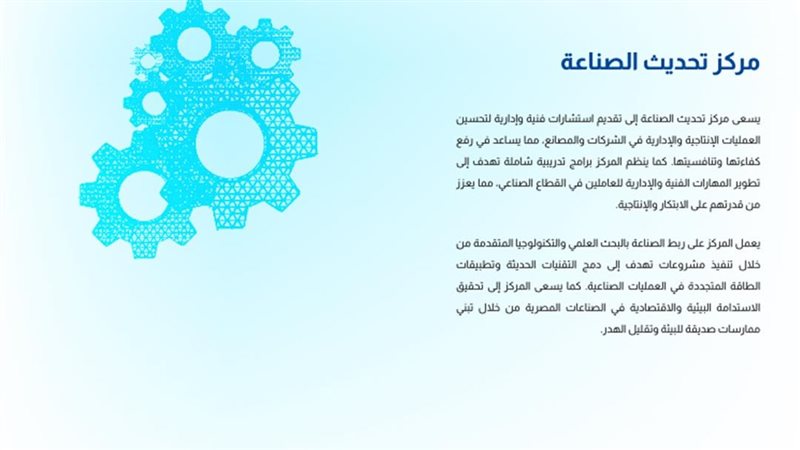 مركز تحديث الصناعة

يسعى مركز تحديث الصناعة إلى تقديم استشارات فنية وإدارية لتحسين العمليات الإنتاجية والإدارية في الشركات والمصانع، مما يساعد في رفع كفاءتها وتنافسيتها. كما ينظم المركز برامج تدريبية شاملة تهدف إلى تطوير المهارات الفنية والإدارية للعاملين في القطاع الصناعي، مما يعزز من قدرتهم على الابتكار والإنتاجية.

يعمل المركز على ربط الصناعة بالبحث العلمي والتكنولوجيا المتقدمة من خلال تنفيذ مشروعات تهدف إلى دمج التقنيات الحديثة وتطبيقات الطاقة المتجددة في العمليات الصناعية. كما يسعى المركز إلى تحقيق الاستدامة البيئية والاقتصادية في الصناعات المصرية من خلال تبني ممارسات صديقة للبيئة وتقليل الهدر.